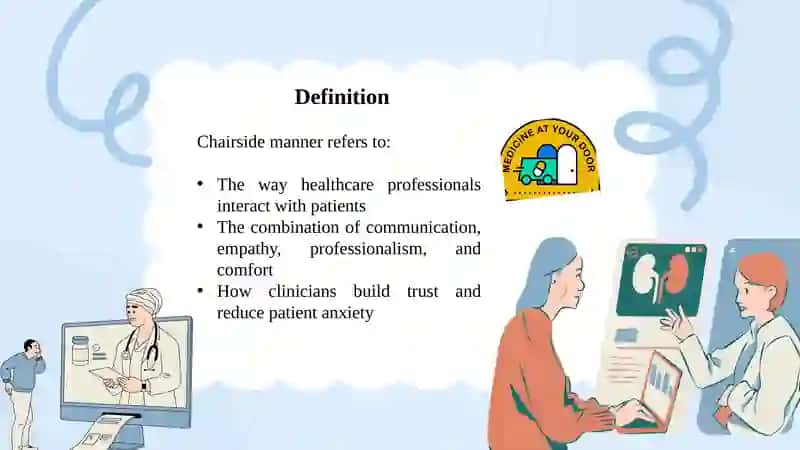 Definition

Chairside manner refers to:

• The way healthcare professionals interact with patients
• The combination of communication, empathy, professionalism, and comfort
• How clinicians build trust and reduce patient anxiety

MEDICINE AT YOUR DOOR